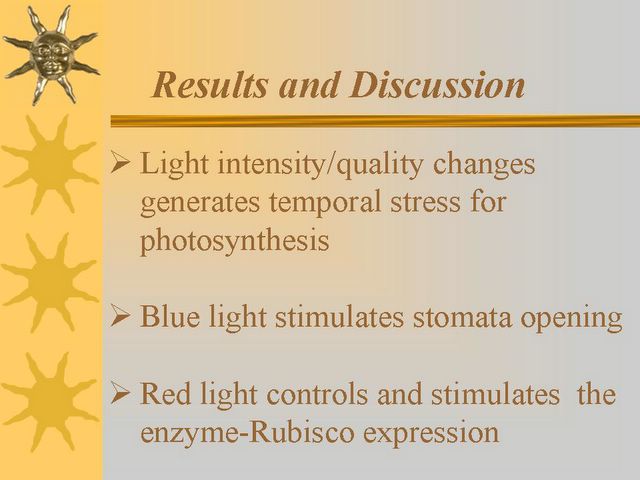 Results and Discussion

➢ Light intensity/quality changes generates temporal stress for photosynthesis

➢ Blue light stimulates stomata opening

➢ Red light controls and stimulates the enzyme-Rubisco expression